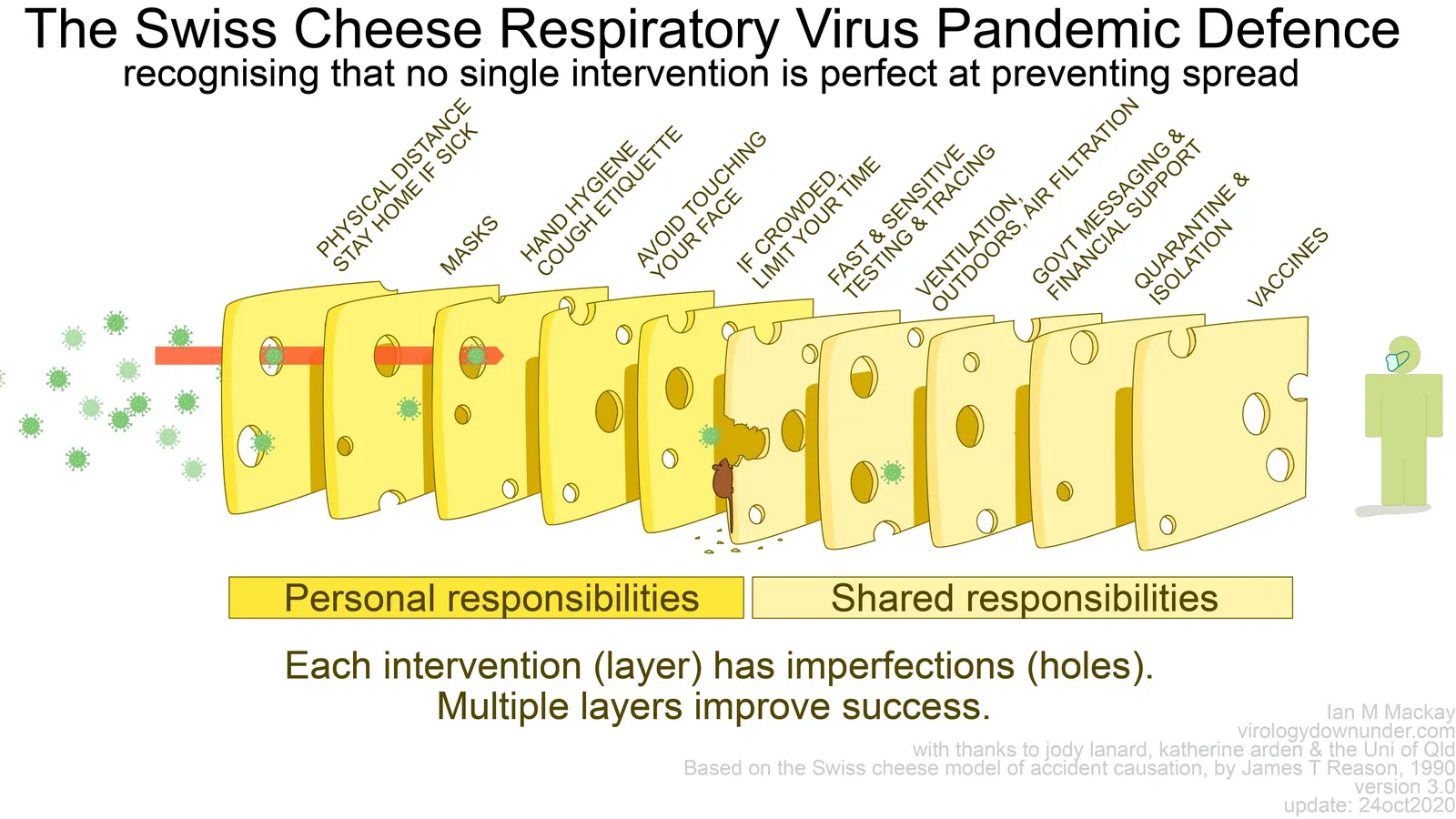 The Swiss Cheese Respiratory Virus Pandemic Defence
recognising that no single intervention is perfect at preventing spread

PHYSICAL DISTANCE
STAY HOME IF SICK

MASKS

HAND HYGIENE
COUGH ETIQUETTE

AVOID TOUCHING
YOUR FACE

IF CROWDED,
LIMIT YOUR TIME

FAST & SENSITIVE
TESTING & TRACING

VENTILATION,
OUTDOORS, AIR FILTRATION

GOVT MESSAGING &
FINANCIAL SUPPORT

QUARANTINE &
ISOLATION

VACCINES

Personal responsibilities

Shared responsibilities

Each intervention (layer) has imperfections (holes).
Multiple layers improve success.

Ian M Mackay
virologydownunder.com
with thanks to jody lanard, katherine arden & the Uni of Qld
Based on the Swiss cheese model of accident causation, by James T Reason, 1990
version 3.0
update: 24oct2020